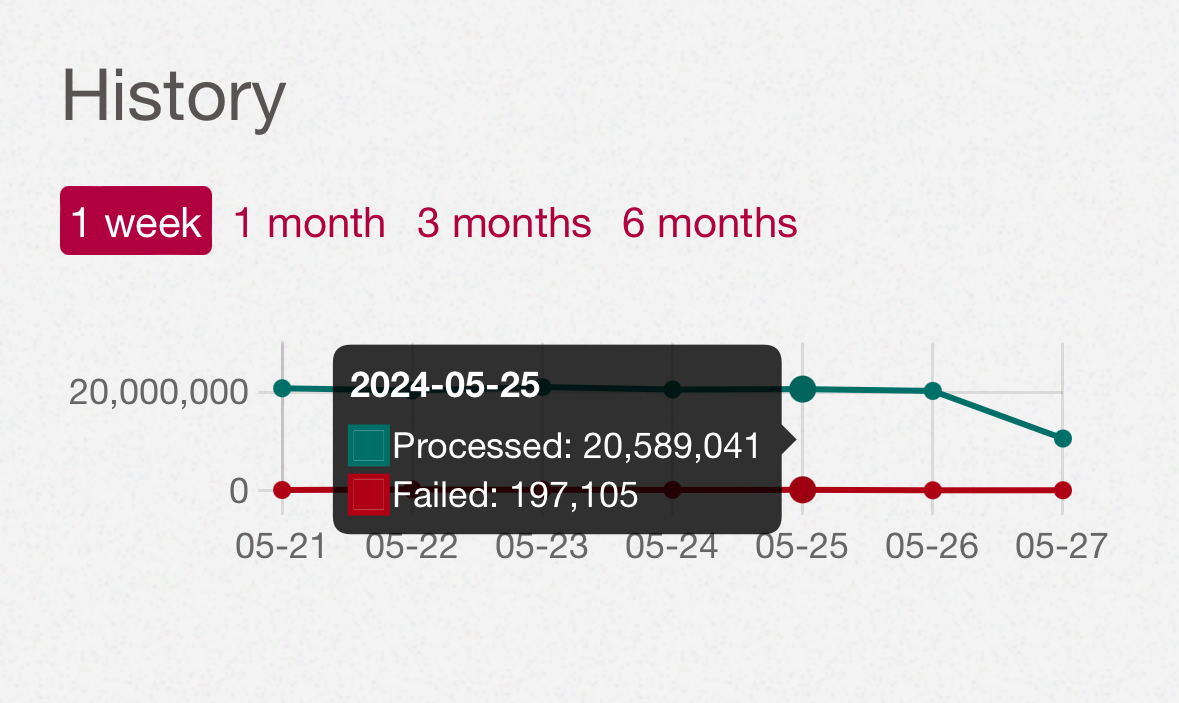 History

1 week 1 month 3 months 6 months

20,000,000
0

2024-05-25
Processed: 20,589,041
Failed: 197,105

05-21 05-22 05-23 05-24 05-25 05-26 05-27